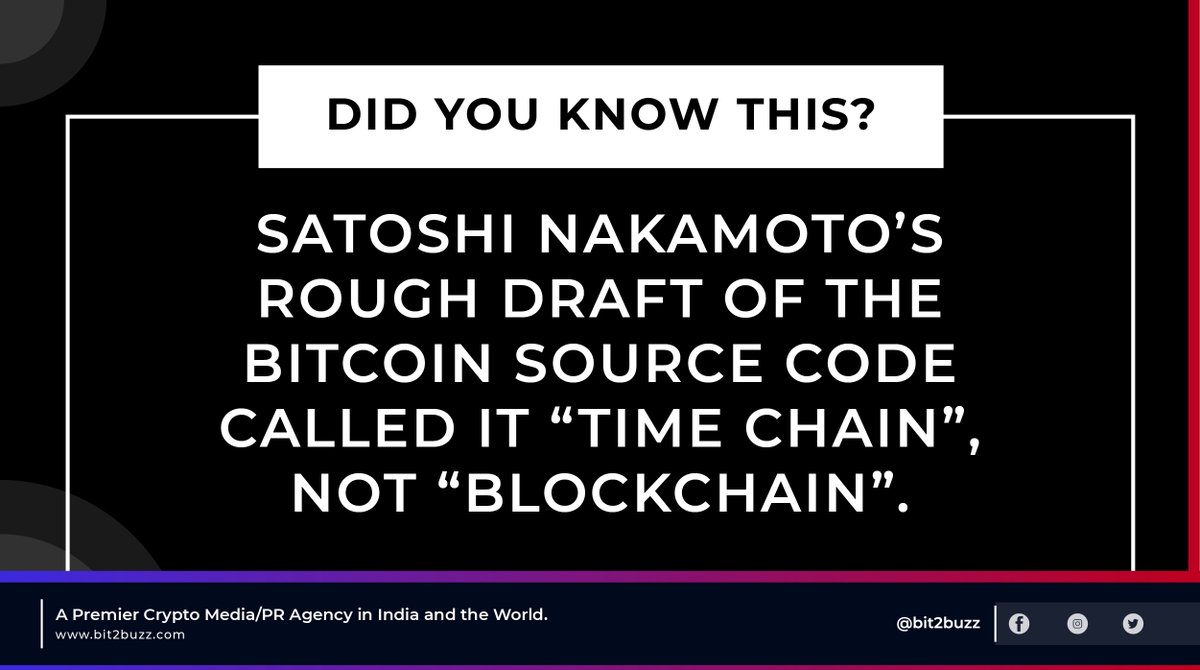 DID YOU KNOW THIS?

SATOSHI NAKAMOTO'S ROUGH DRAFT OF THE BITCOIN SOURCE CODE CALLED IT "TIME CHAIN", NOT "BLOCKCHAIN".

A Premier Crypto Media/PR Agency in India and the World.
www.bit2buzz.com

@bit2buzz